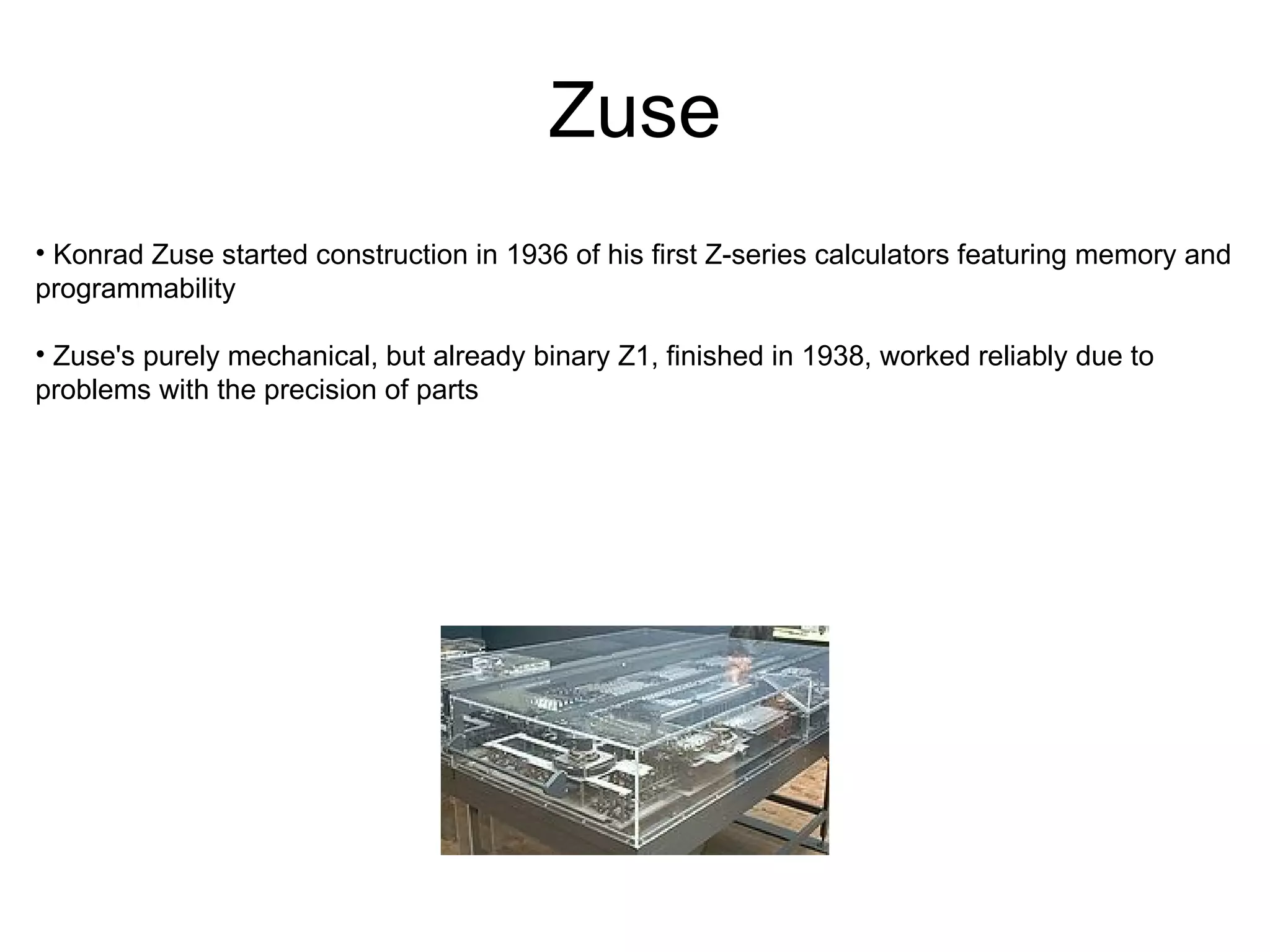 Zuse

• Konrad Zuse started construction in 1936 of his first Z-series calculators featuring memory and programmability

• Zuse's purely mechanical, but already binary Z1, finished in 1938, worked reliably due to problems with the precision of parts